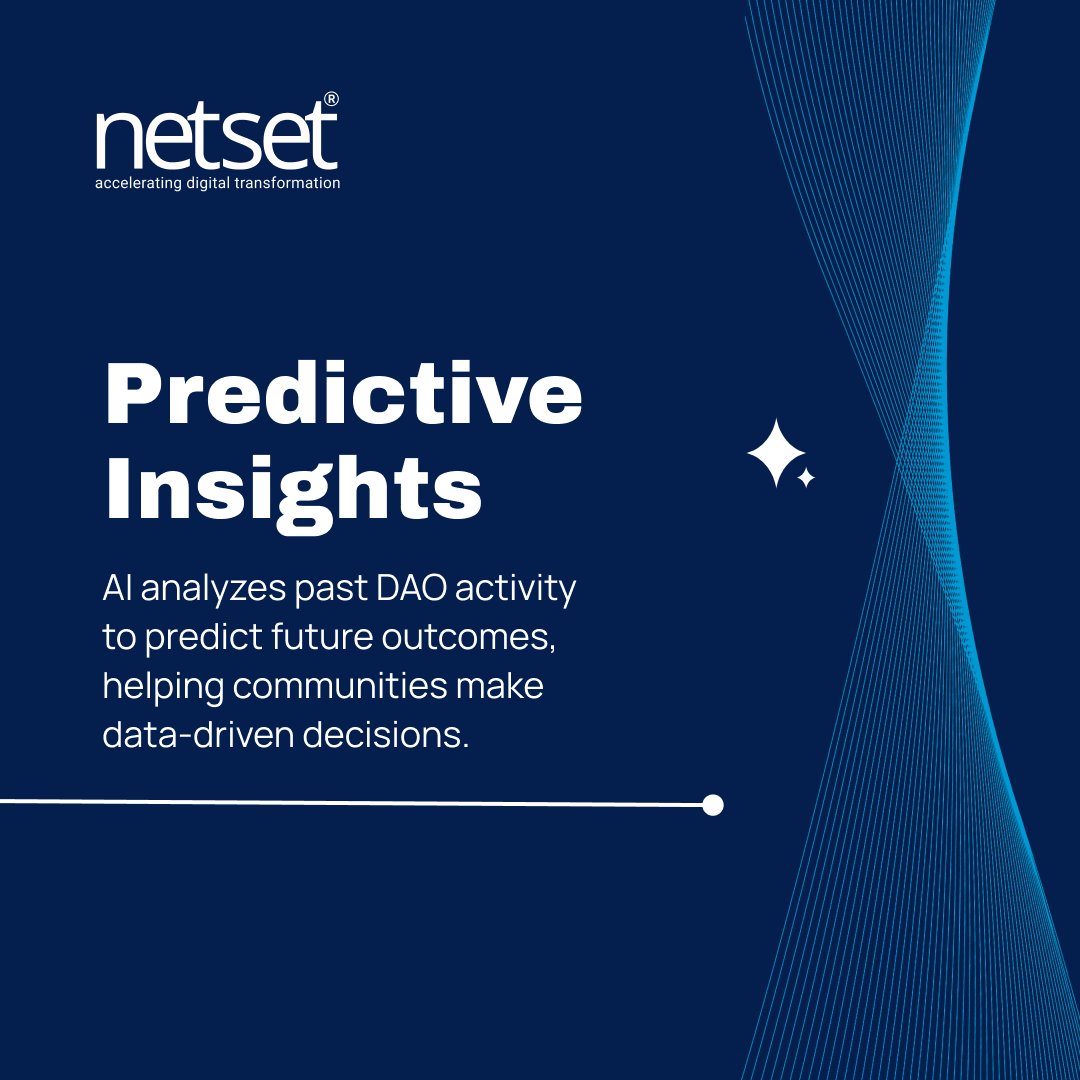 netset®
accelerating digital transformation

Predictive Insights

AI analyzes past DAO activity to predict future outcomes, helping communities make data-driven decisions.